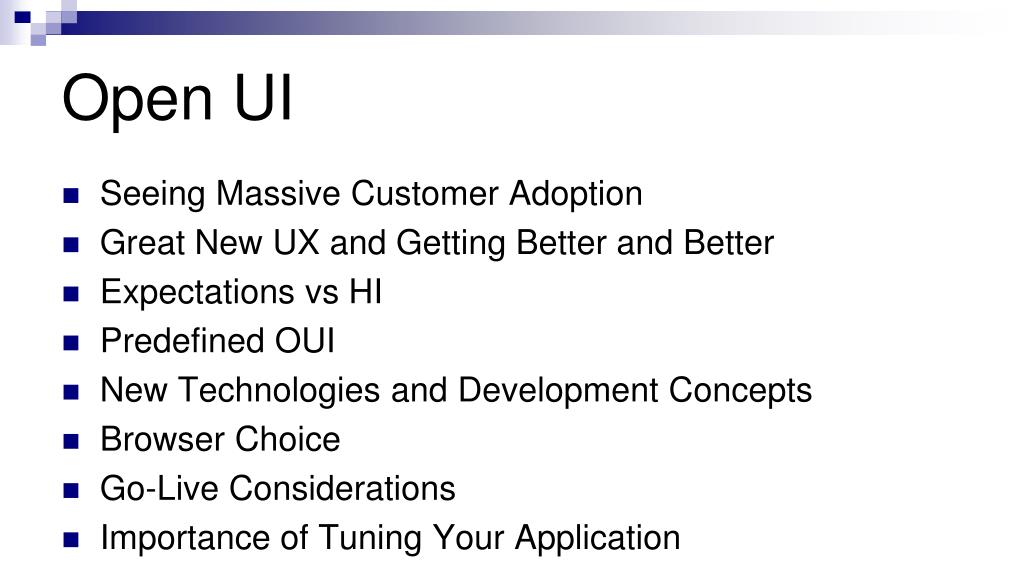 Open UI

- Seeing Massive Customer Adoption
- Great New UX and Getting Better and Better
- Expectations vs HI
- Predefined OUI
- New Technologies and Development Concepts
- Browser Choice
- Go-Live Considerations
- Importance of Tuning Your Application